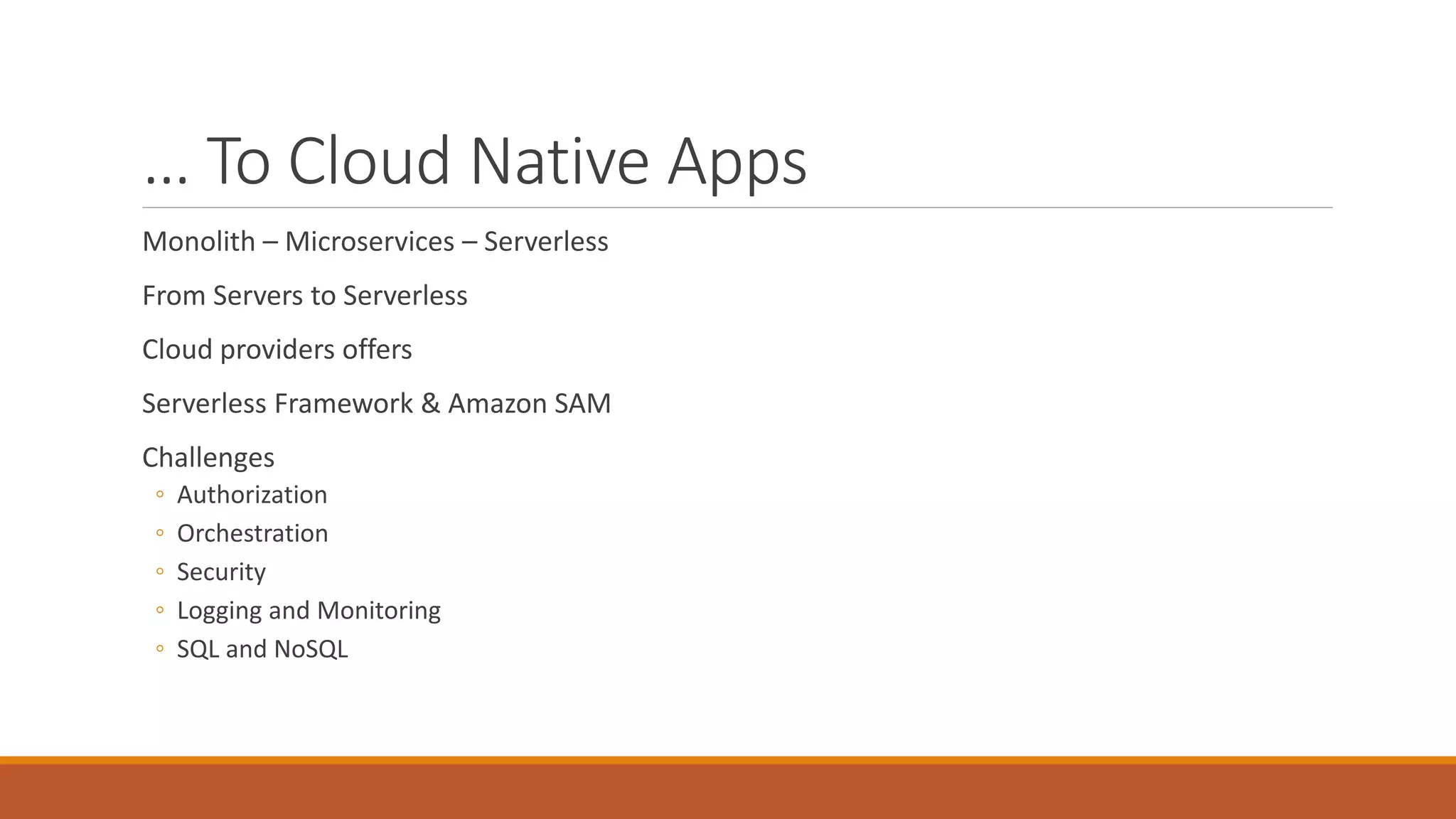 … To Cloud Native Apps

Monolith – Microservices – Serverless

From Servers to Serverless

Cloud providers offers

Serverless Framework & Amazon SAM

Challenges
◦ Authorization
◦ Orchestration
◦ Security
◦ Logging and Monitoring
◦ SQL and NoSQL